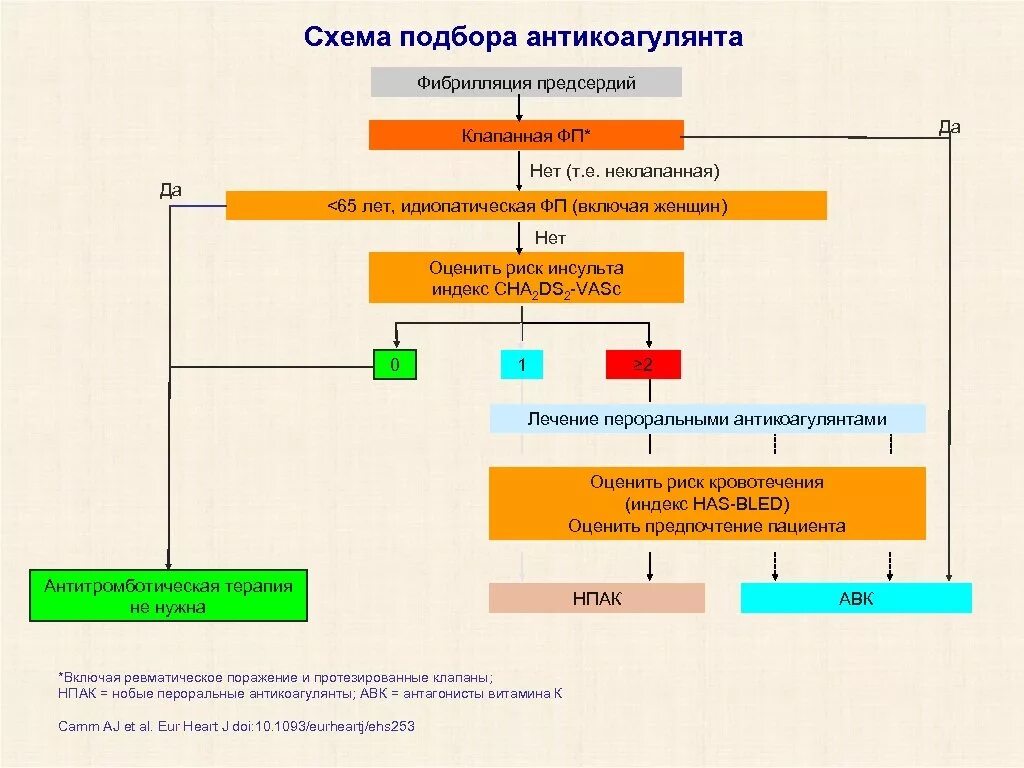 Схема подбора антикоагулянта

Фибрилляция предсердий

Клапанная ФП*

Да

Нет (т.е. неклапанная)

Да

<65 лет, идиопатическая ФП (включая женщин)

Нет

Оценить риск инсульта индекс $CHA_2DS_2$-VASc

0

1

≥2

Лечение пероральными антикоагулянтами

Оценить риск кровотечения (индекс HAS-BLED) Оценить предпочтение пациента

Антитромботическая терапия не нужна

НПАК

АВК

*Включая ревматическое поражение и протезированные клапаны;
НПАК = нобые пероральные антикоагулянты; АВК = антагонисты витамина К

Camm AJ et al. Eur Heart J doi:10.1093/eurheartj/ehs253